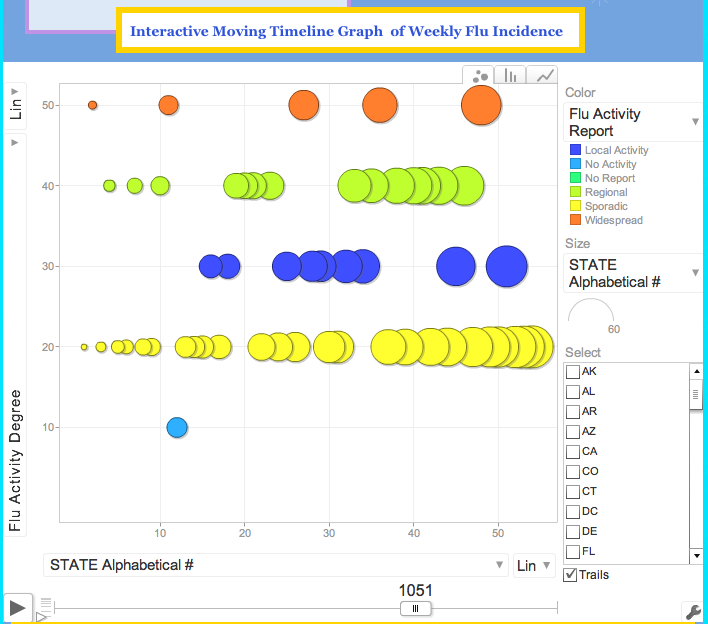 Interactive Moving Timeline Graph of Weekly Flu Incidence

Lin

Flu Activity Degree

50
40
30
20
10

10 20 30 40 50

STATE Alphabetical #

Lin

1051

Color
Flu Activity Report
Local Activity
No Activity
No Report
Regional
Sporadic
Widespread

Size
STATE Alphabetical #
60

Select
AK
AL
AR
AZ
CA
CO
CT
DC
DE
FL

Trails